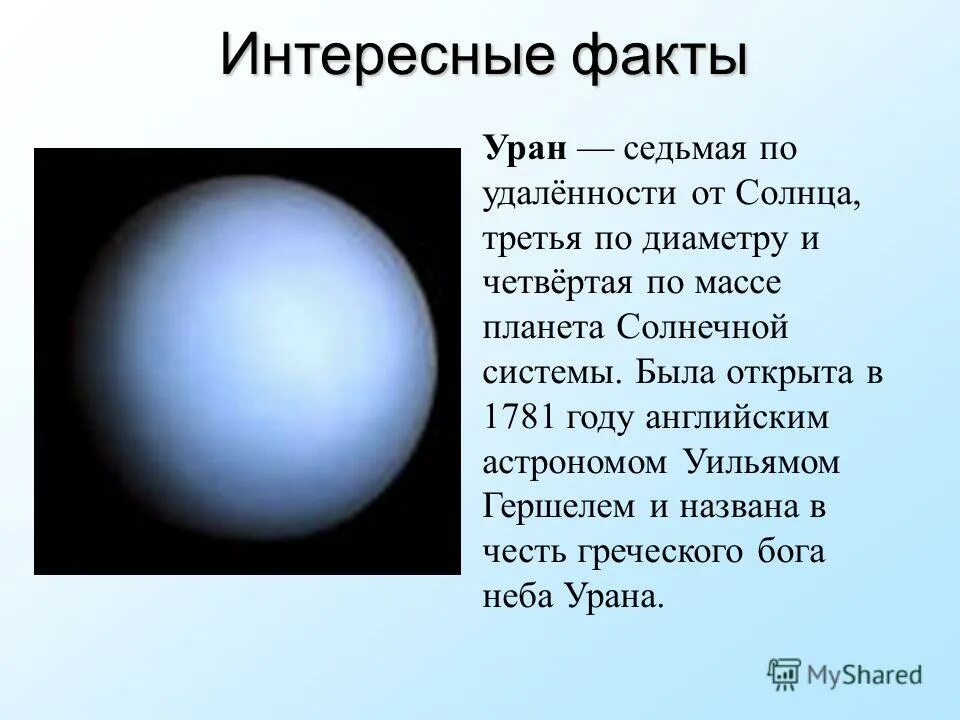 Интересные факты

Уран — седьмая по удалённости от Солнца, третья по диаметру и четвёртая по массе планета Солнечной системы. Была открыта в 1781 году английским астрономом Уильямом Гершелем и названа в честь греческого бога неба Урана.

MyShared